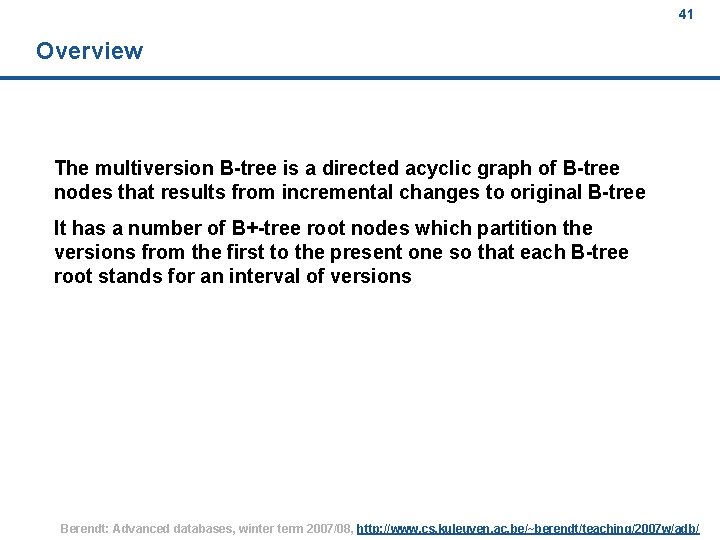 41

Overview

The multiversion B-tree is a directed acyclic graph of B-tree nodes that results from incremental changes to original B-tree

It has a number of B+-tree root nodes which partition the versions from the first to the present one so that each B-tree root stands for an interval of versions

Berendt: Advanced databases, winter term 2007/08, http://www.cs.kuleuven.ac.be/~berendt/teaching/2007w/adb/